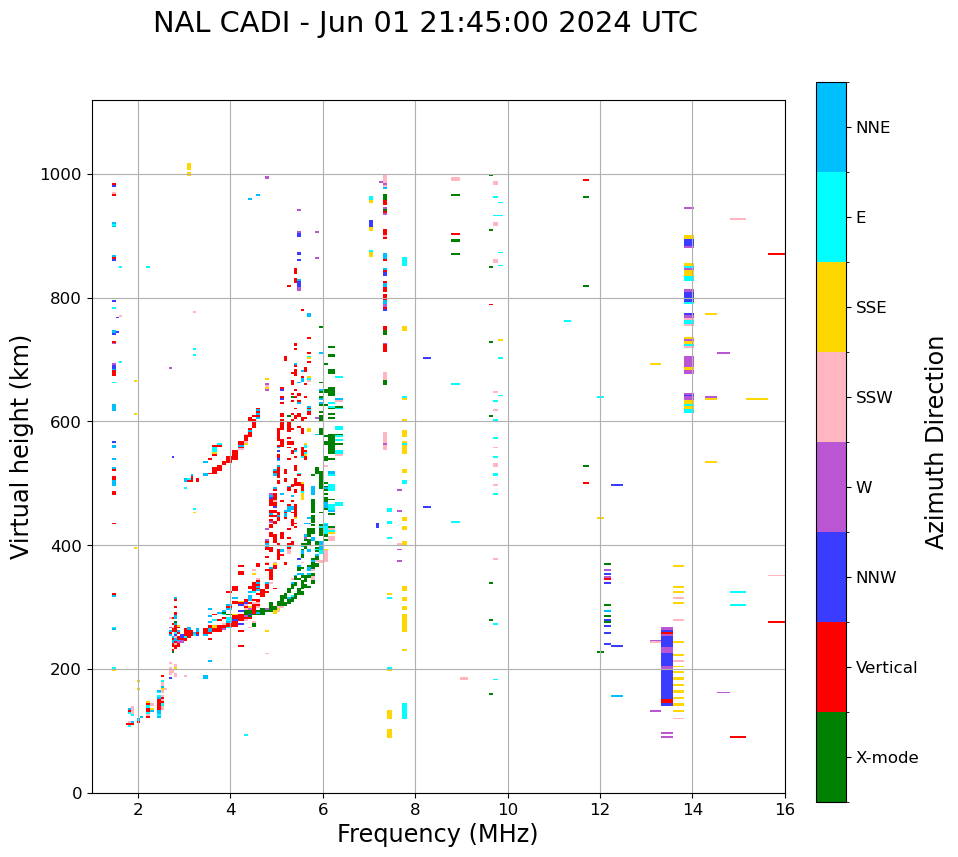 NAL CADI - Jun 01 21:45:00 2024 UTC

Virtual height (km)

1000
800
600
400
200
0

2
4
6
8
10
12
14
16

Frequency (MHz)

NNE
E
SSE
SSW
W
NNW
Vertical
X-mode

Azimuth Direction